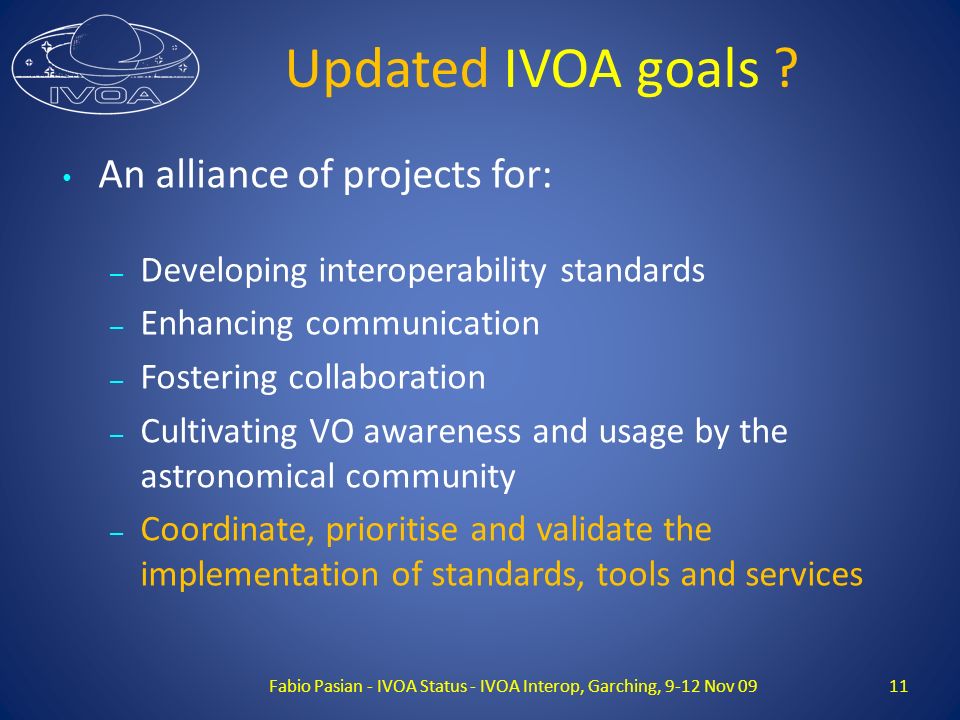 IVOA

Updated IVOA goals ?

• An alliance of projects for:

– Developing interoperability standards
– Enhancing communication
– Fostering collaboration
– Cultivating VO awareness and usage by the astronomical community
– Coordinate, prioritise and validate the implementation of standards, tools and services

Fabio Pasian - IVOA Status - IVOA Interop, Garching, 9-12 Nov 09

11